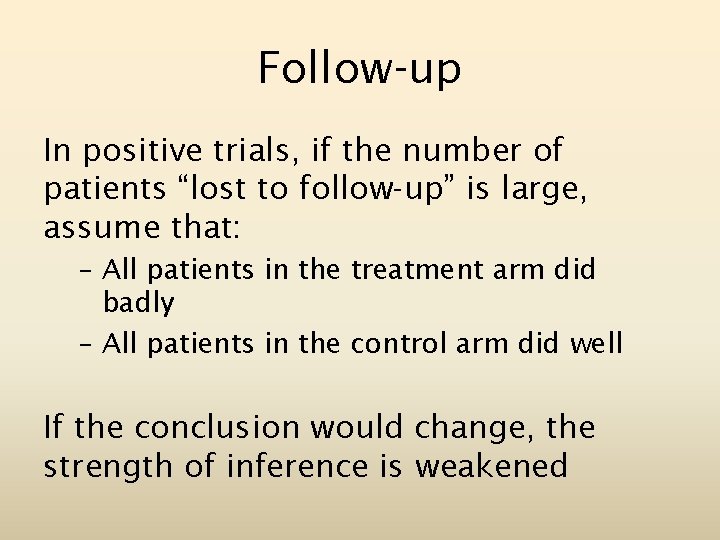 Follow-up

In positive trials, if the number of patients “lost to follow-up” is large, assume that:

– All patients in the treatment arm did badly
– All patients in the control arm did well

If the conclusion would change, the strength of inference is weakened